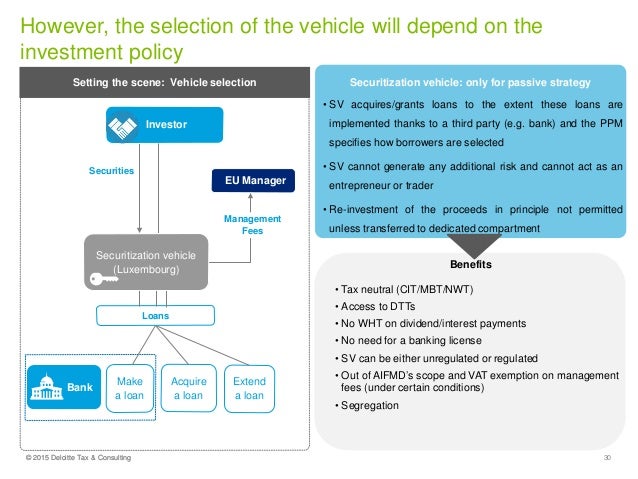 However, the selection of the vehicle will depend on the investment policy

Setting the scene: Vehicle selection

Investor

Securities

EU Manager

Management Fees

Securitization vehicle (Luxembourg)

Loans

Bank

Make a loan

Acquire a loan

Extend a loan

Securitization vehicle: only for passive strategy

• SV acquires/grants loans to the extent these loans are implemented thanks to a third party (e.g. bank) and the PPM specifies how borrowers are selected

• SV cannot generate any additional risk and cannot act as an entrepreneur or trader

• Re-investment of the proceeds in principle not permitted unless transferred to dedicated compartment

Benefits

• Tax neutral (CIT/MBT/NWT)
• Access to DTTs
• No WHT on dividend/interest payments
• No need for a banking license
• SV can be either unregulated or regulated
• Out of AIFMD's scope and VAT exemption on management fees (under certain conditions)
• Segregation

© 2015 Deloitte Tax & Consulting

30